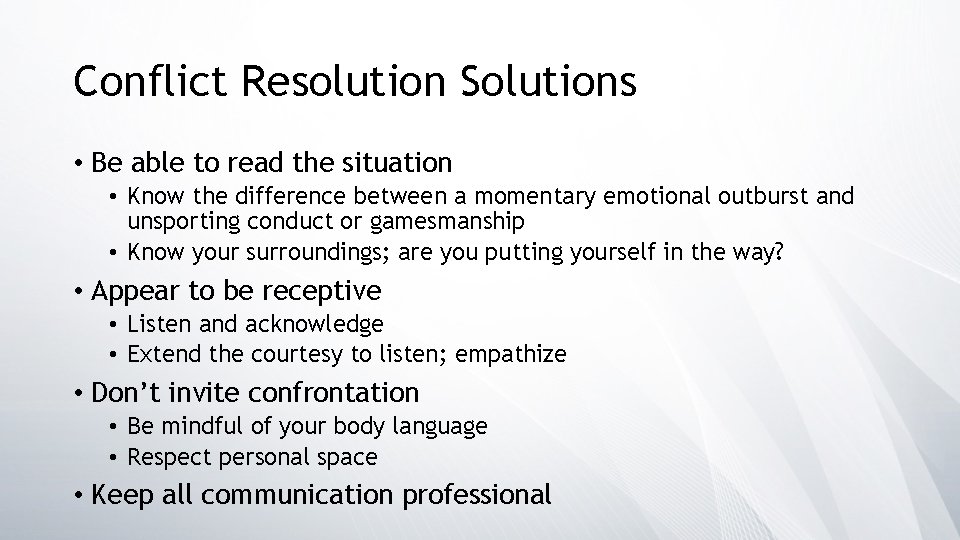 Conflict Resolution Solutions

• Be able to read the situation
  • Know the difference between a momentary emotional outburst and unsporting conduct or gamesmanship
  • Know your surroundings; are you putting yourself in the way?
• Appear to be receptive
  • Listen and acknowledge
  • Extend the courtesy to listen; empathize
• Don't invite confrontation
  • Be mindful of your body language
  • Respect personal space
• Keep all communication professional